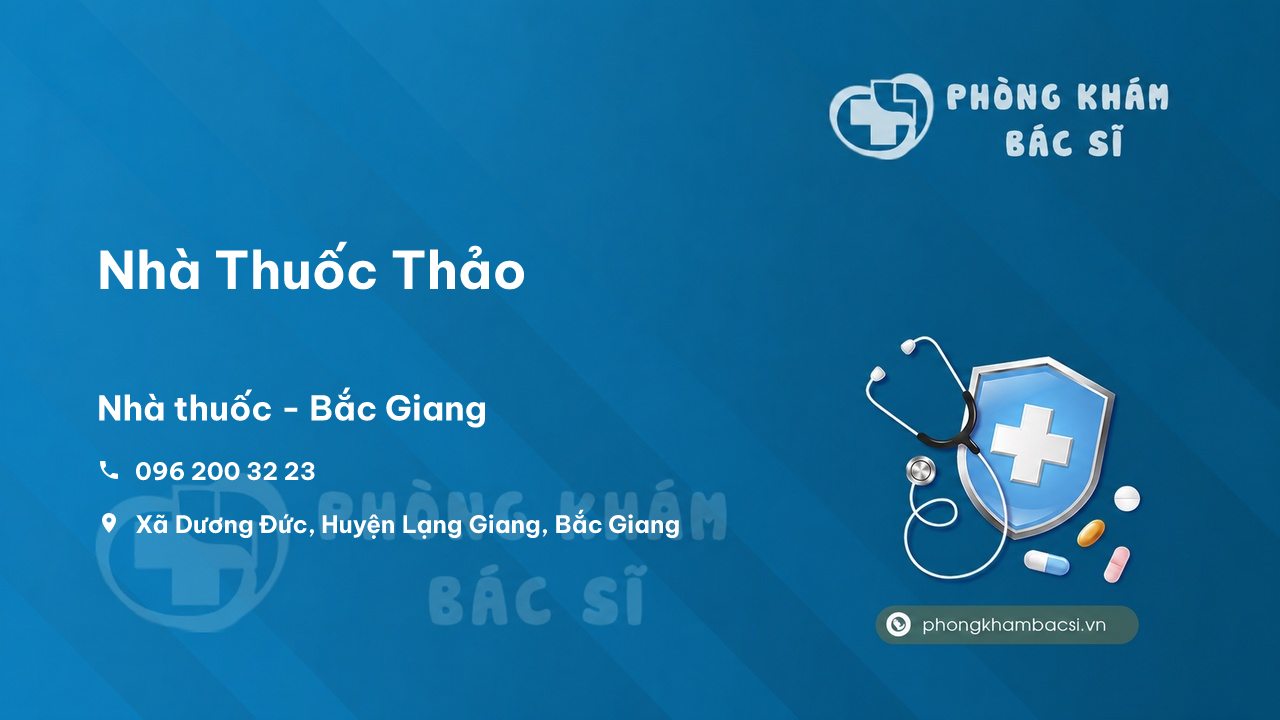 PHÒNG KHÁM BÁC SĨ

Nhà Thuốc Thảo

Nhà thuốc - Bắc Giang

096 200 32 23

Xã Dương Đức, Huyện Lạng Giang, Bắc Giang

PHÒNG KHÁM BÁC SĨ

phongkhambacsi.vn